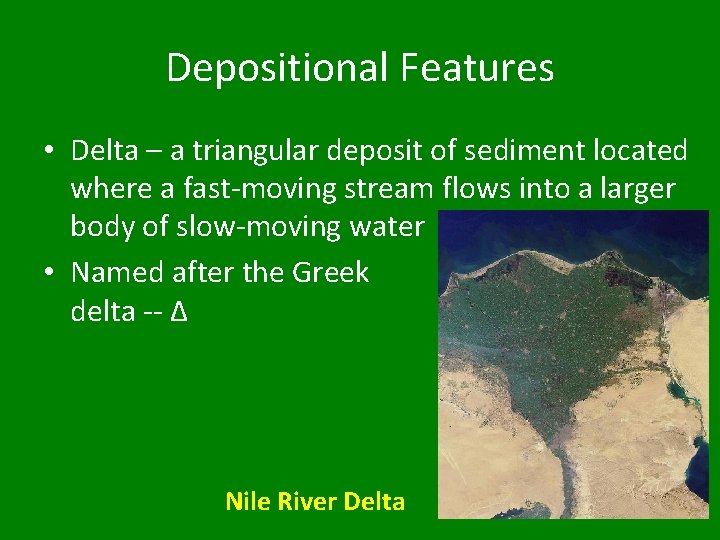 Depositional Features

• Delta – a triangular deposit of sediment located where a fast-moving stream flows into a larger body of slow-moving water

• Named after the Greek delta -- Δ

Nile River Delta